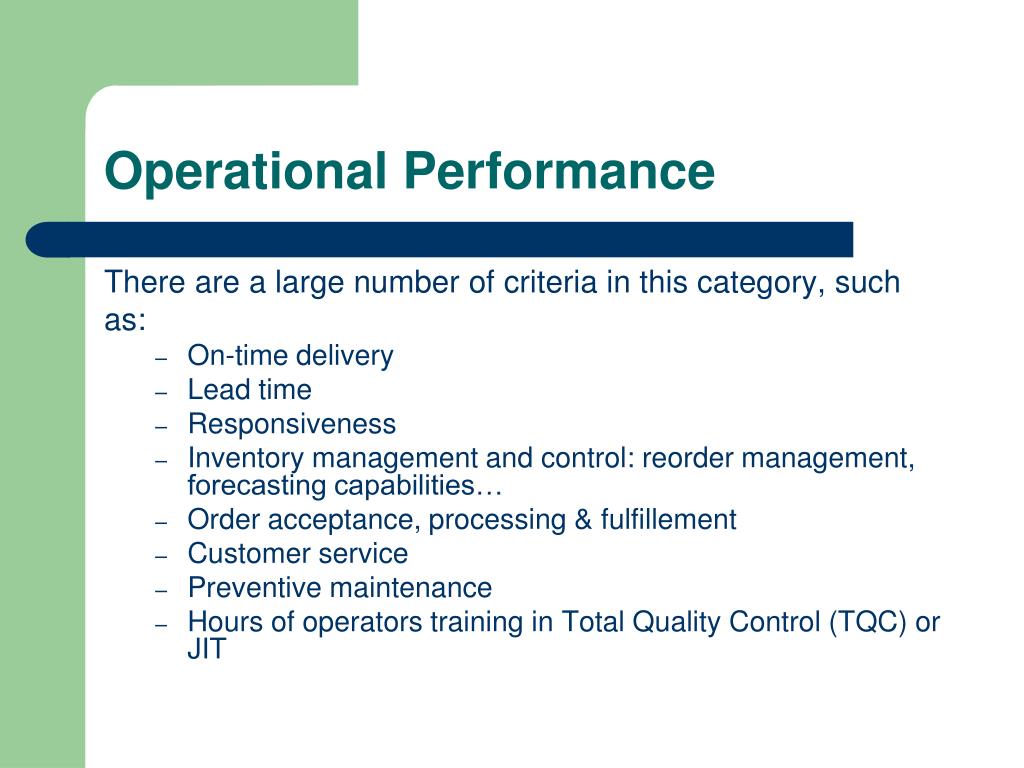 Operational Performance

There are a large number of criteria in this category, such as:

– On-time delivery
– Lead time
– Responsiveness
– Inventory management and control: reorder management, forecasting capabilities…
– Order acceptance, processing & fulfillement
– Customer service
– Preventive maintenance
– Hours of operators training in Total Quality Control (TQC) or JIT